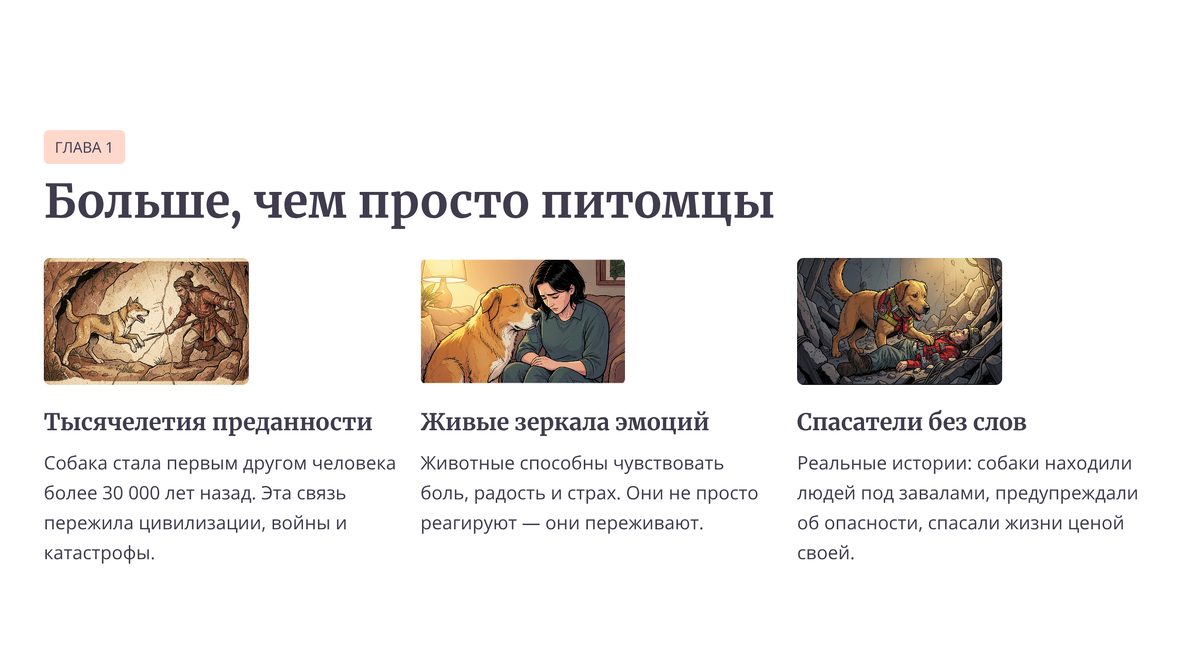 ГЛАВА 1

Больше, чем просто питомцы

Тысячелетия преданности

Собака стала первым другом человека более 30 000 лет назад. Эта связь пережила цивилизации, войны и катастрофы.

Живые зеркала эмоций

Животные способны чувствовать боль, радость и страх. Они не просто реагируют — они переживают.

Спасатели без слов

Реальные истории: собаки находили людей под завалами, предупреждали об опасности, спасали жизни ценой своей.